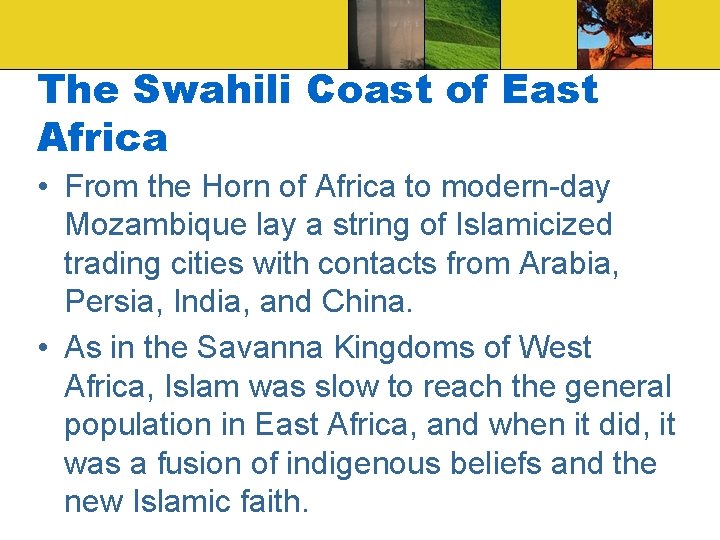 The Swahili Coast of East Africa

• From the Horn of Africa to modern-day Mozambique lay a string of Islamicized trading cities with contacts from Arabia, Persia, India, and China.

• As in the Savanna Kingdoms of West Africa, Islam was slow to reach the general population in East Africa, and when it did, it was a fusion of indigenous beliefs and the new Islamic faith.